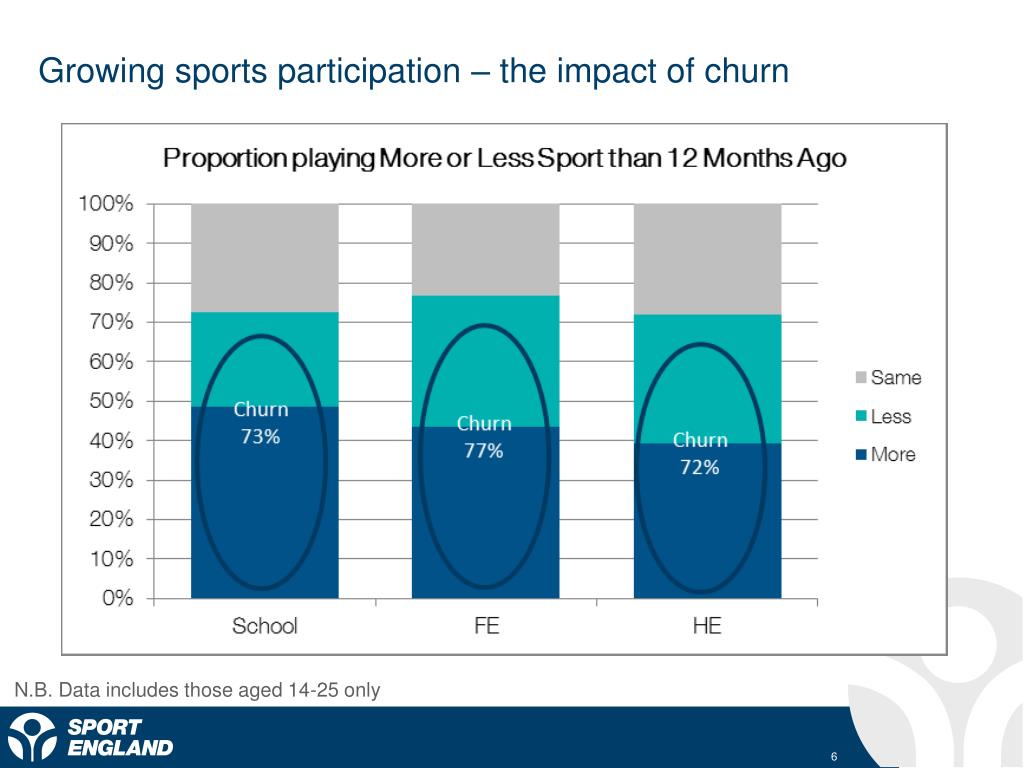 Growing sports participation – the impact of churn

Proportion playing More or Less Sport than 12 Months Ago

100%
90%
80%
70%
60%
50%
40%
30%
20%
10%
0%

Churn 73%

Churn 77%

Churn 72%

School
FE
HE

Same
Less
More

N.B. Data includes those aged 14-25 only

SPORT ENGLAND

6